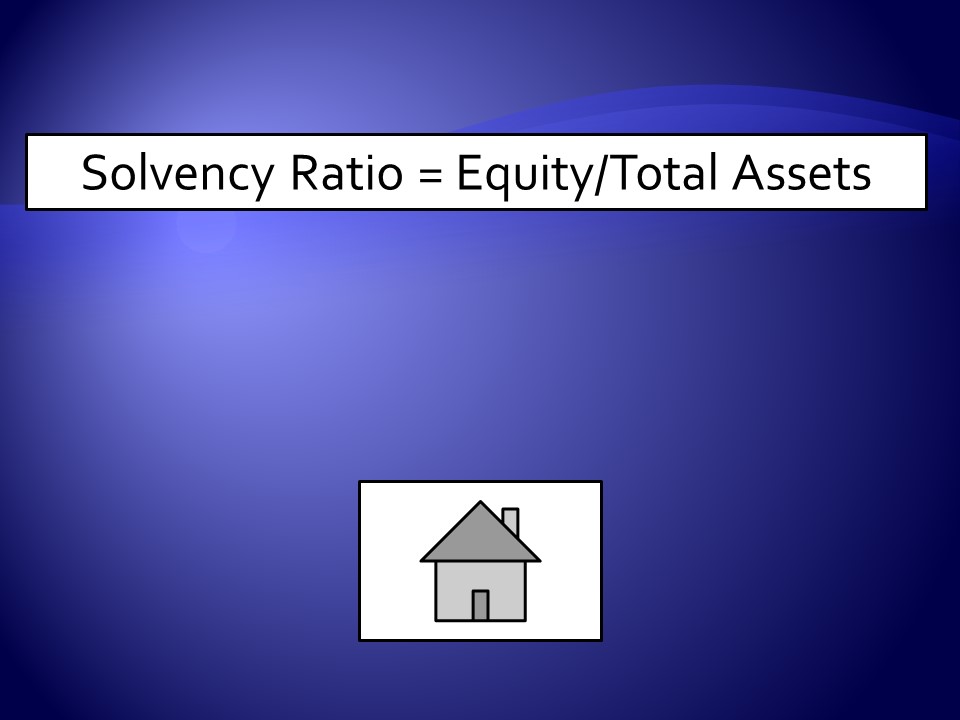 Solvency Ratio = Equity/Total Assets